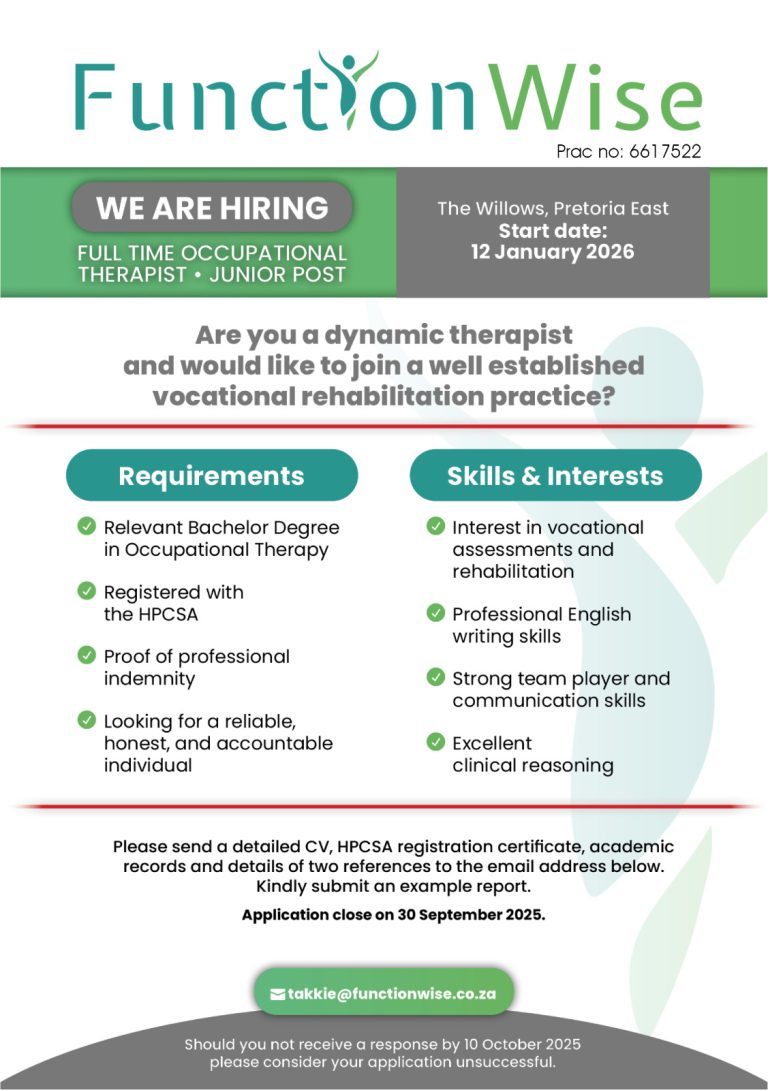 FunctionWise
Prac no: 6617522

WE ARE HIRING
FULL TIME OCCUPATIONAL THERAPIST • JUNIOR POST

The Willows, Pretoria East
Start date:
12 January 2026

Are you a dynamic therapist and would like to join a well established vocational rehabilitation practice?

Requirements

Relevant Bachelor Degree in Occupational Therapy

Registered with the HPCSA

Proof of professional indemnity

Looking for a reliable, honest, and accountable individual

Skills & Interests

Interest in vocational assessments and rehabilitation

Professional English writing skills

Strong team player and communication skills

Excellent clinical reasoning

Please send a detailed CV, HPCSA registration certificate, academic records and details of two references to the email address below. Kindly submit an example report.

Application close on 30 September 2025.

takkie@functionwise.co.za

Should you not receive a response by 10 October 2025 please consider your application unsuccessful.